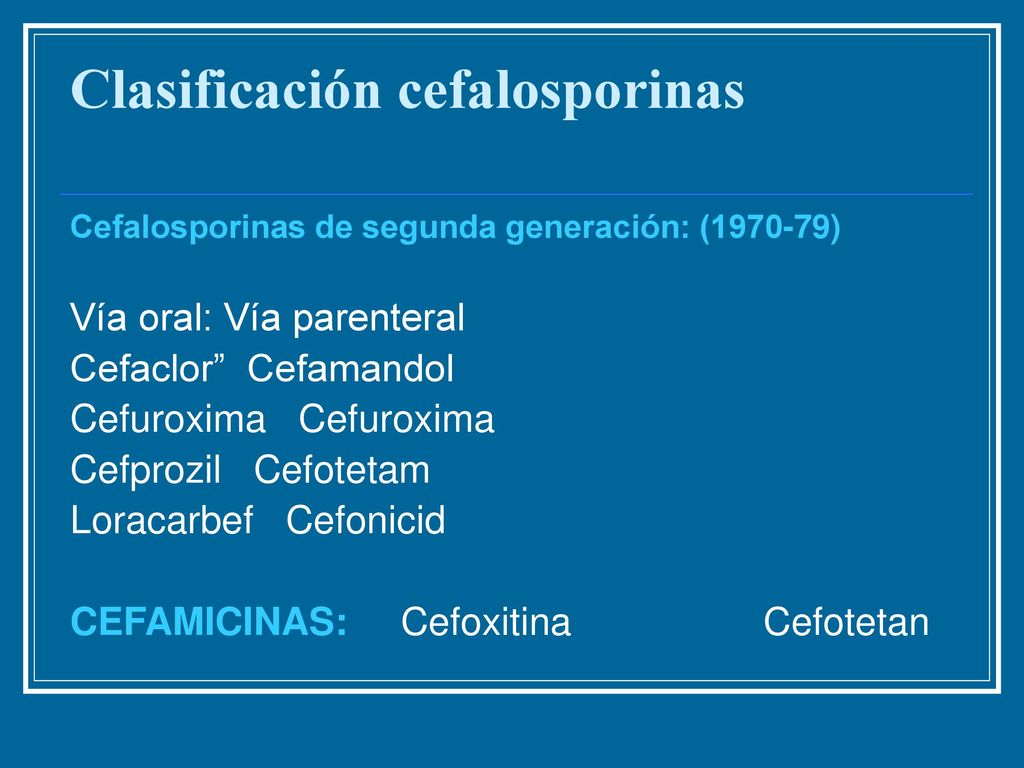 Clasificación cefalosporinas

Cefalosporinas de segunda generación: (1970-79)

Vía oral: Vía parenteral
Cefaclor” Cefamandol
Cefuroxima Cefuroxima
Cefprozil Cefotetam
Loracarbef Cefonicid

CEFAMICINAS: Cefoxitina Cefotetan